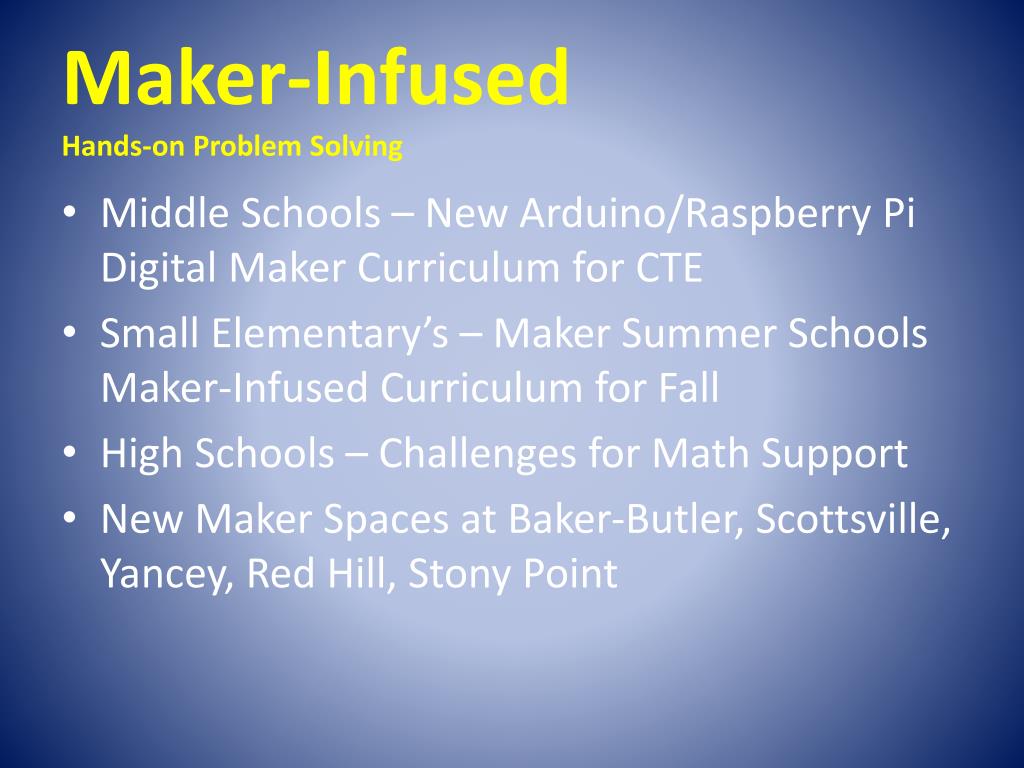 Maker-Infused
Hands-on Problem Solving

• Middle Schools – New Arduino/Raspberry Pi Digital Maker Curriculum for CTE
• Small Elementary's – Maker Summer Schools Maker-Infused Curriculum for Fall
• High Schools – Challenges for Math Support
• New Maker Spaces at Baker-Butler, Scottsville, Yancey, Red Hill, Stony Point